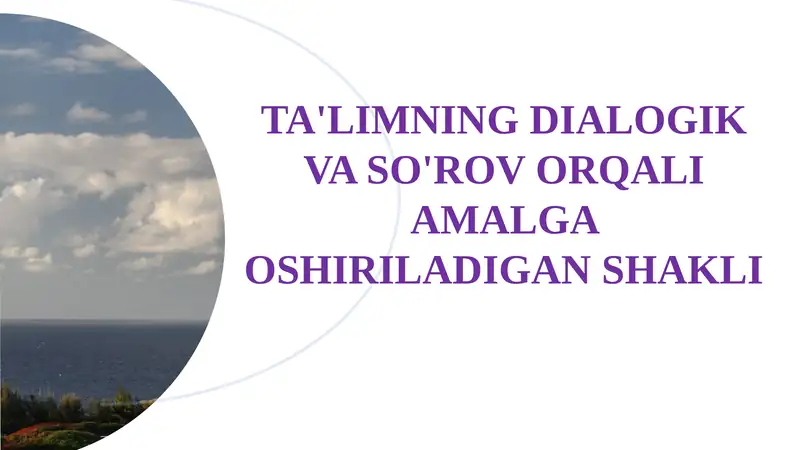 TA'LIMNING DIALOGIK VA SO'ROV ORQALI AMALGA OSHIRILADIGAN SHAKLI